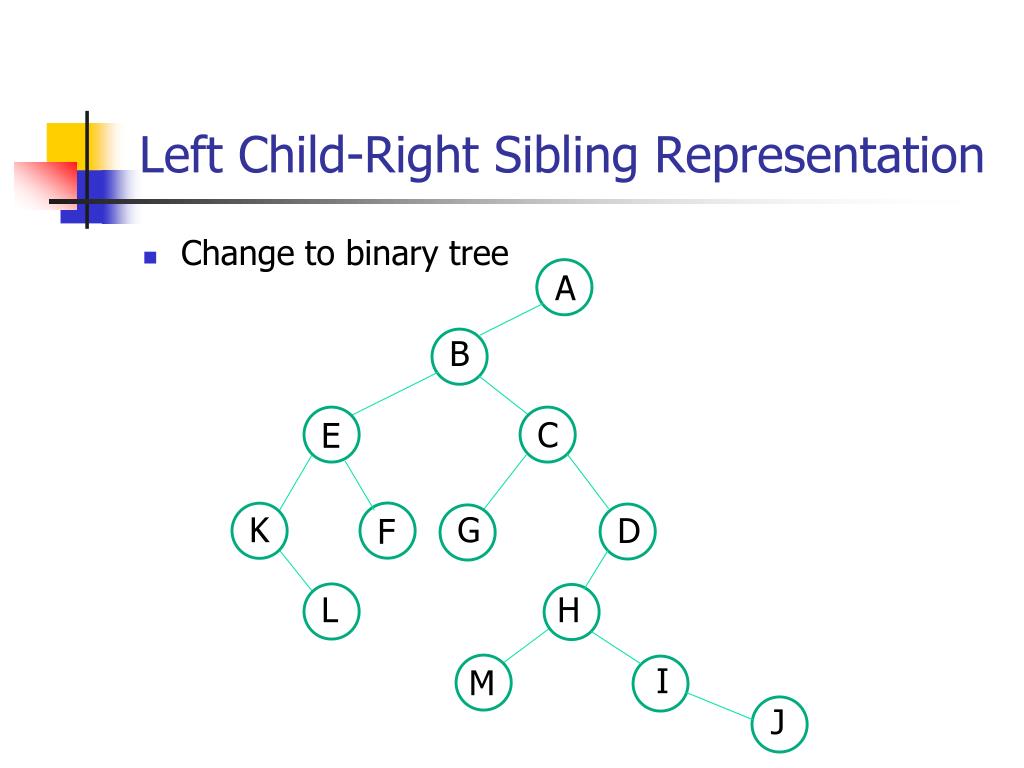 Left Child-Right Sibling Representation

Change to binary tree

A
B
E
C
K
F
G
D
L
H
M
I
J